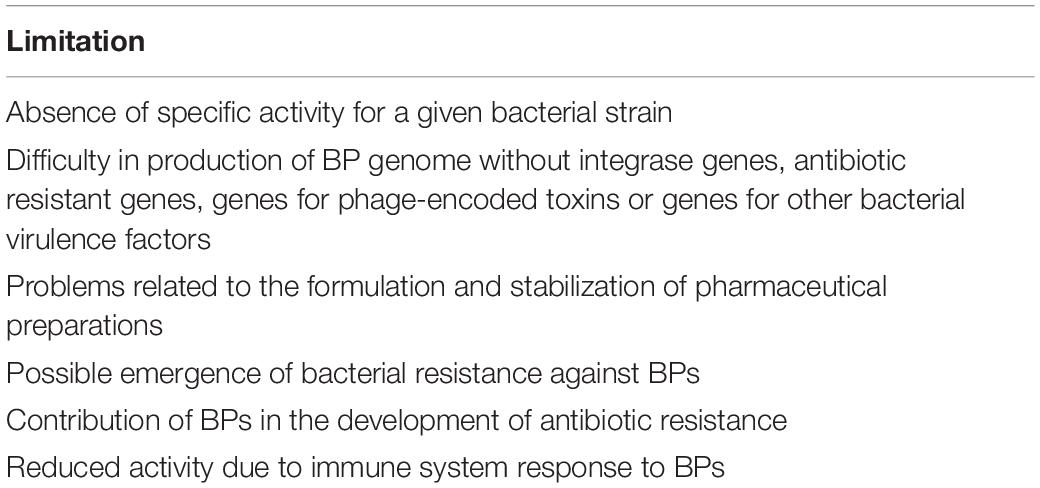 | Limitation |
|---|
| Absence of specific activity for a given bacterial strain |
| Difficulty in production of BP genome without integrase genes, antibiotic resistant genes, genes for phage-encoded toxins or genes for other bacterial virulence factors |
| Problems related to the formulation and stabilization of pharmaceutical preparations |
| Possible emergence of bacterial resistance against BPs |
| Contribution of BPs in the development of antibiotic resistance |
| Reduced activity due to immune system response to BPs |